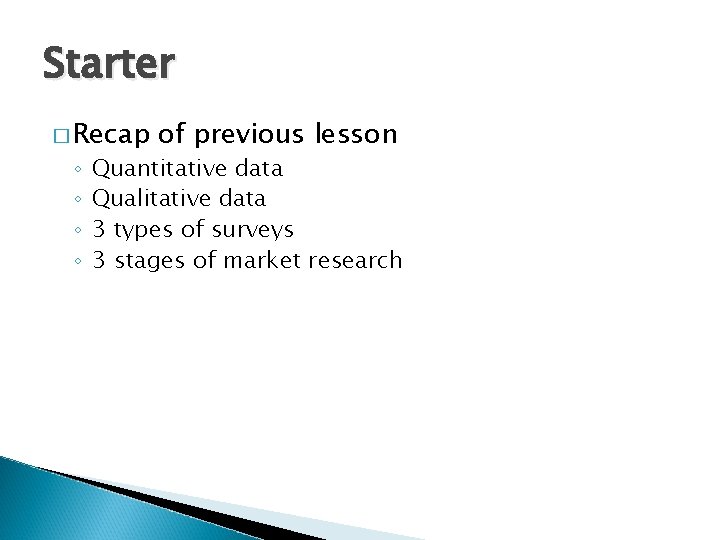 Starter

□ Recap of previous lesson

◦ Quantitative data
◦ Qualitative data
◦ 3 types of surveys
◦ 3 stages of market research